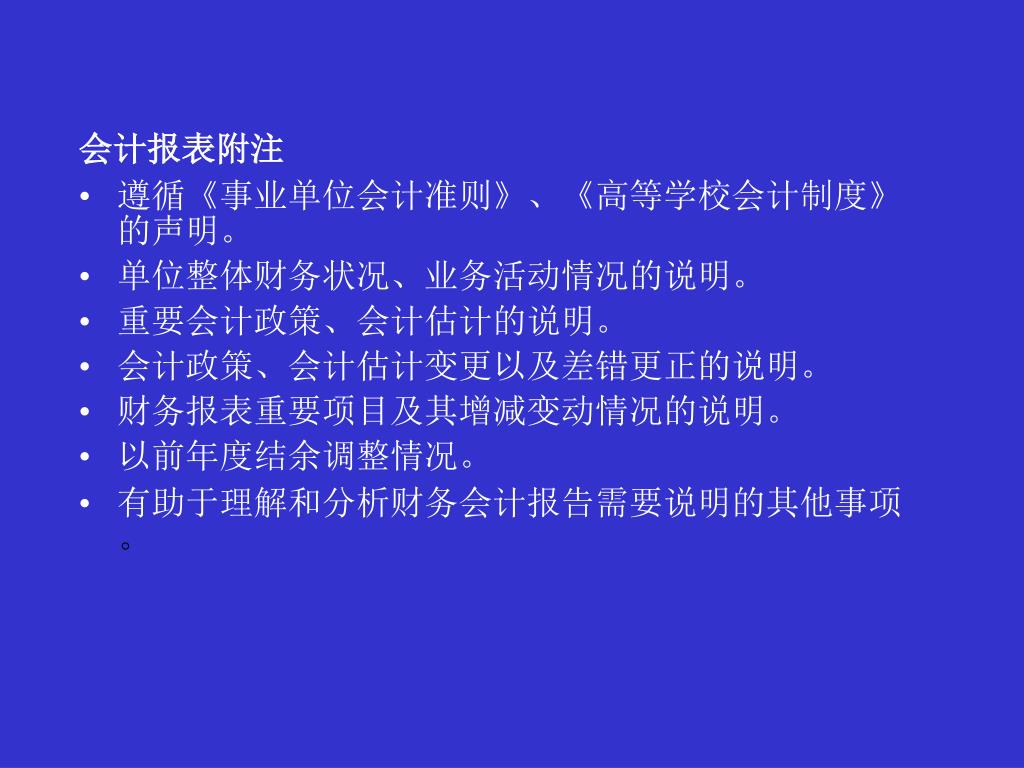 会计报表附注

• 遵循《事业单位会计准则》、《高等学校会计制度》的声明。
• 单位整体财务状况、业务活动情况的说明。
• 重要会计政策、会计估计的说明。
• 会计政策、会计估计变更以及差错更正的说明。
• 财务报表重要项目及其增减变动情况的说明。
• 以前年度结余调整情况。
• 有助于理解和分析财务会计报告需要说明的其他事项。